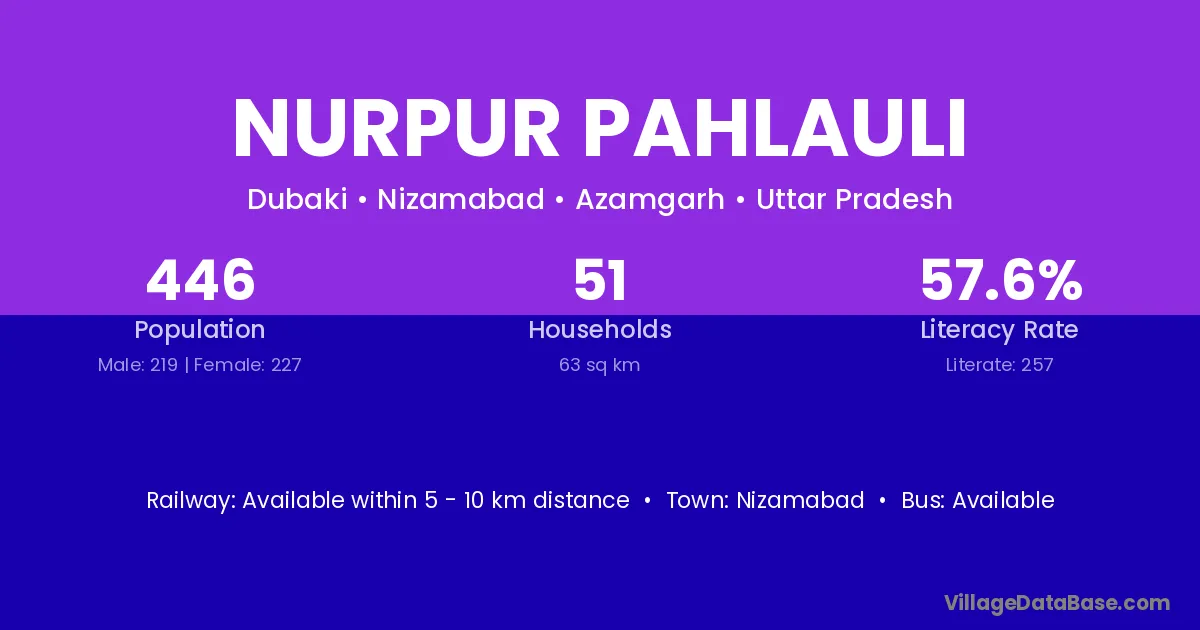 NURPUR PAHLAULI

Dubaki • Nizamabad • Azamgarh • Uttar Pradesh

446
Population
Male: 219 | Female: 227

51
Households
63 sq km

57.6%
Literacy Rate
Literate: 257

Railway: Available within 5 - 10 km distance • Town: Nizamabad • Bus: Available

VillageDataBase.com